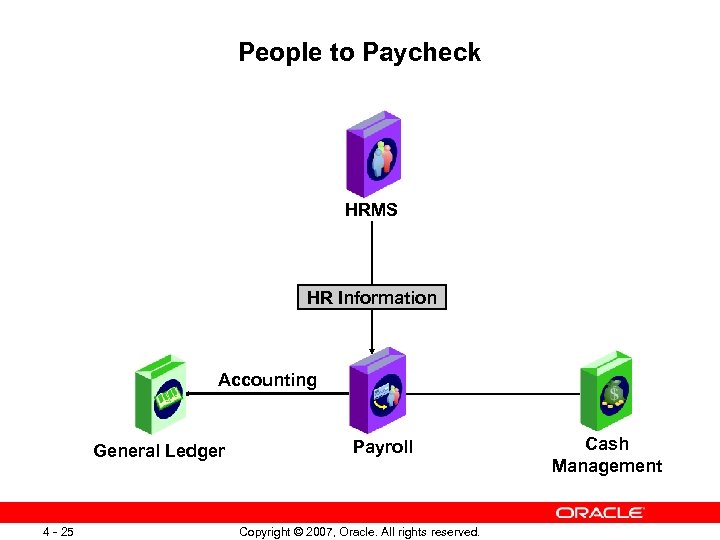 People to Paycheck

HRMS

HR Information

Accounting

General Ledger

Payroll

Cash Management

ORACLE

4 - 25

Copyright © 2007, Oracle. All rights reserved.